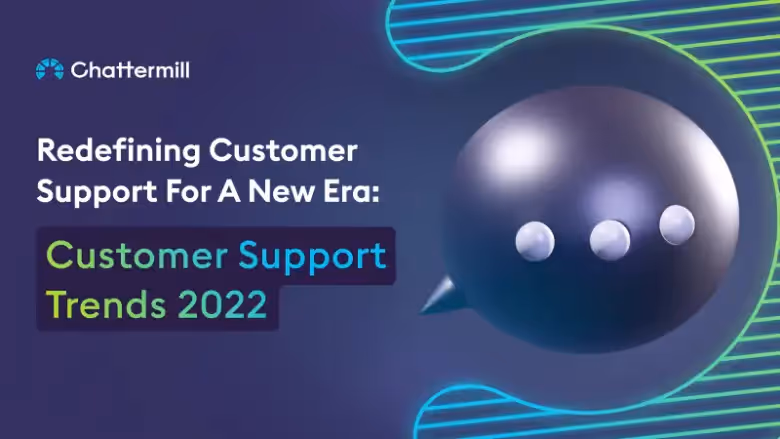 Chattermill

Redefining Customer Support For A New Era:

Customer Support Trends 2022